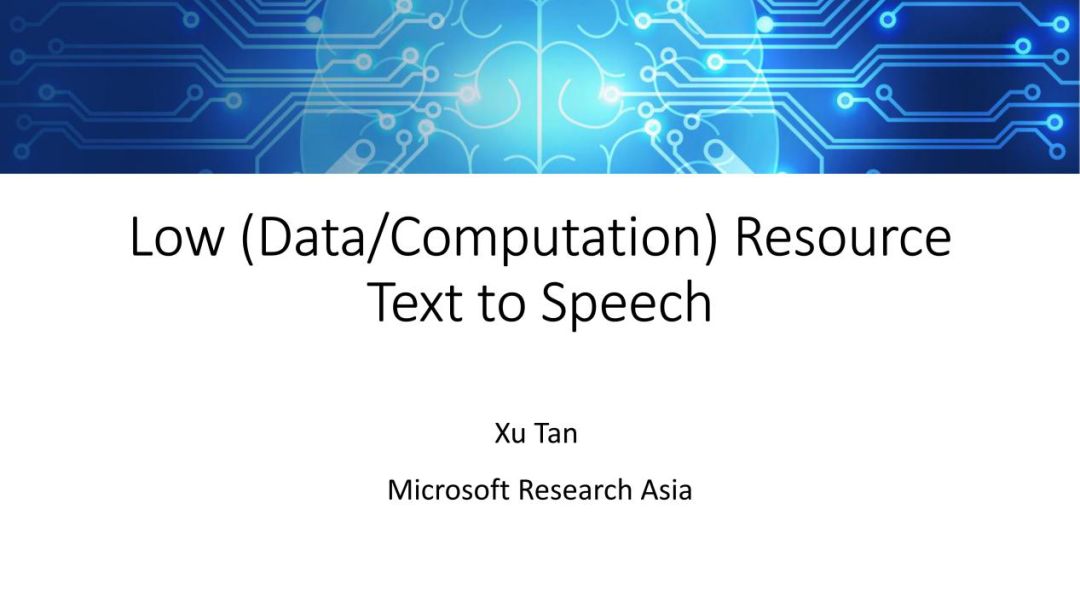 Low (Data/Computation) Resource Text to Speech

Xu Tan

Microsoft Research Asia